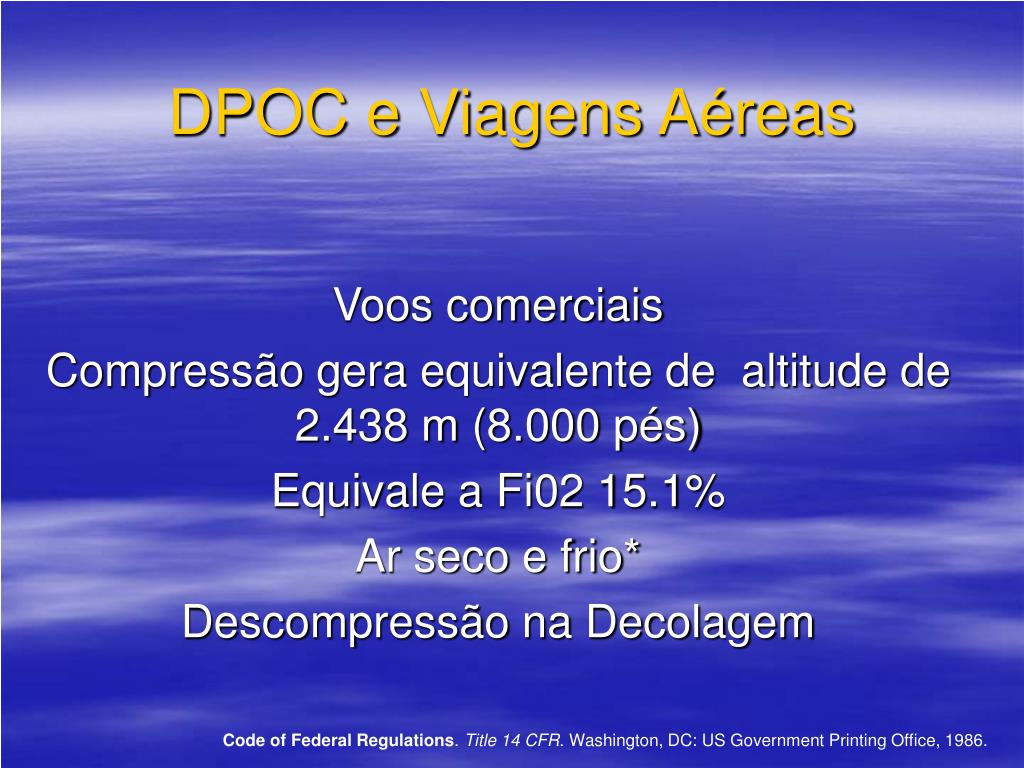 DPOC e Viagens Aéreas

Voos comerciais

Compressão gera equivalente de altitude de 2.438 m (8.000 pés)

Equivale a Fi02 15.1%

Ar seco e frio*

Descompressão na Decolagem

Code of Federal Regulations. Title 14 CFR. Washington, DC: US Government Printing Office, 1986.